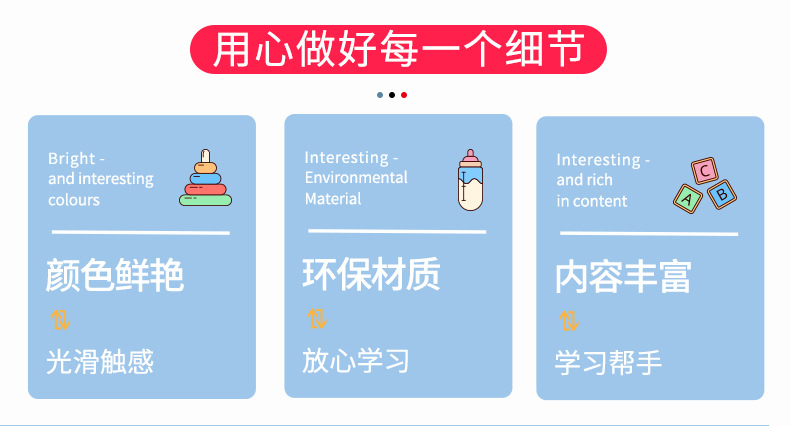 用心做好每一个细节

Bright - and interesting colours

颜色鲜艳

光滑触感

Interesting - Environmental Material

环保材质

放心学习

Interesting - and rich in content

C
A
B

内容丰富

学习帮手